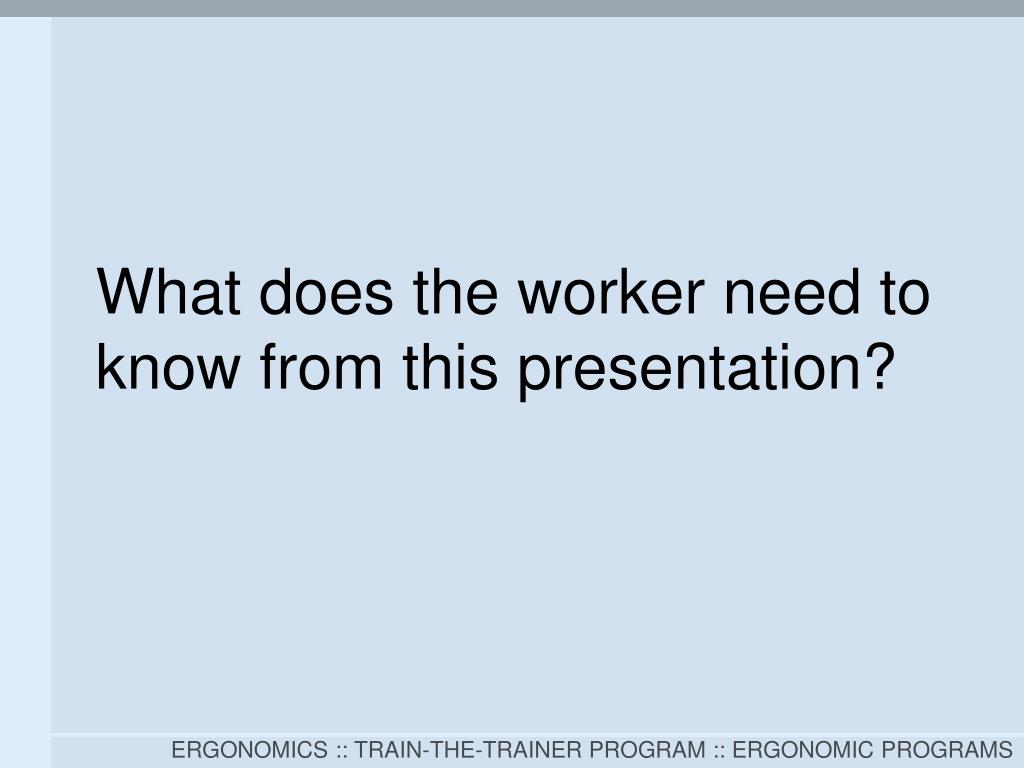 What does the worker need to know from this presentation?

ERGONOMICS :: TRAIN-THE-TRAINER PROGRAM :: ERGONOMIC PROGRAMS